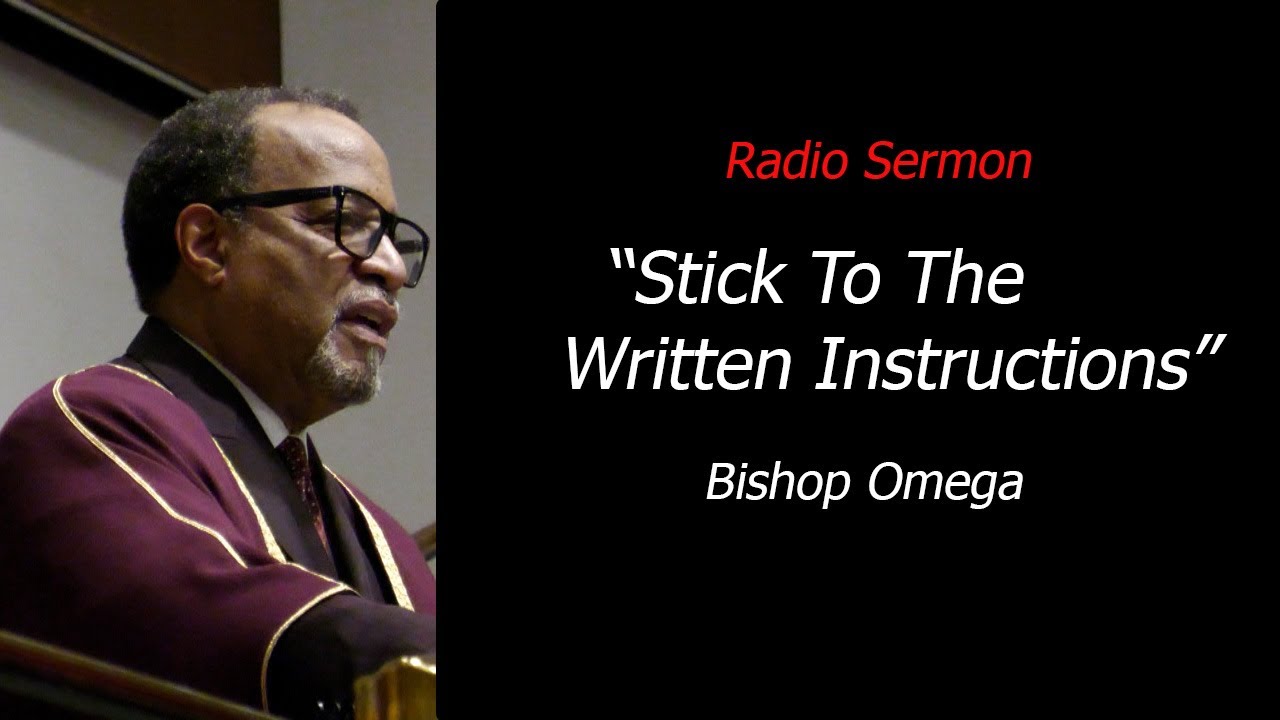 Radio Sermon

“Stick To The Written Instructions”

Bishop Omega